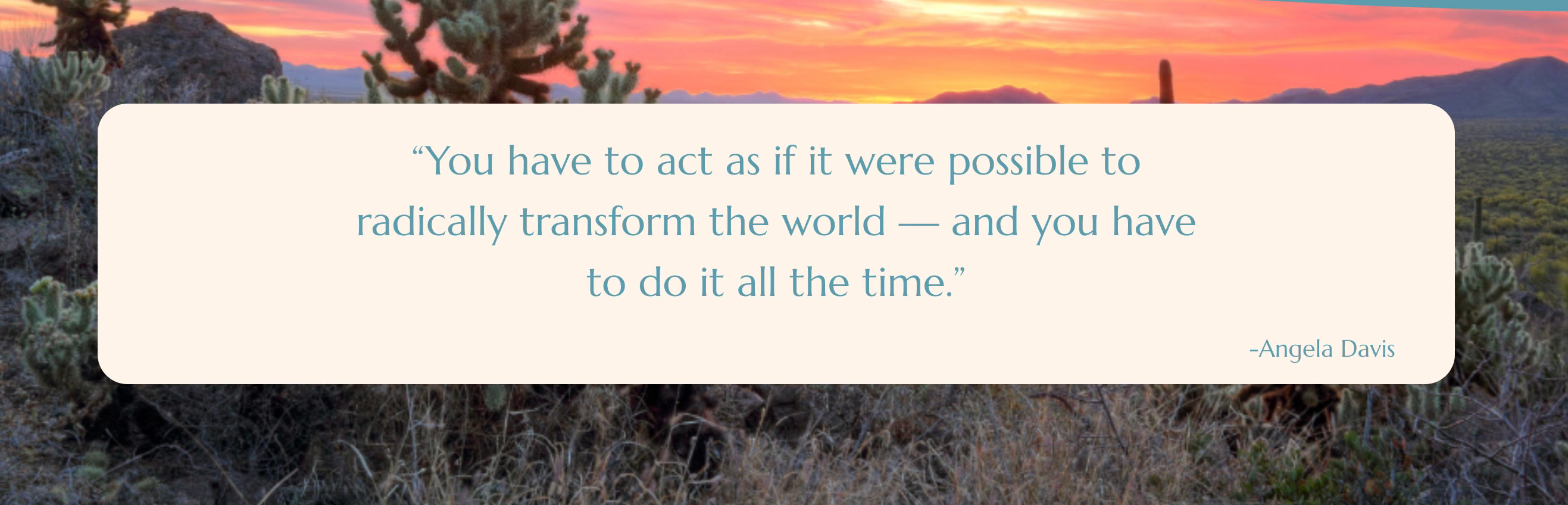 “You have to act as if it were possible to radically transform the world — and you have to do it all the time.”

-Angela Davis